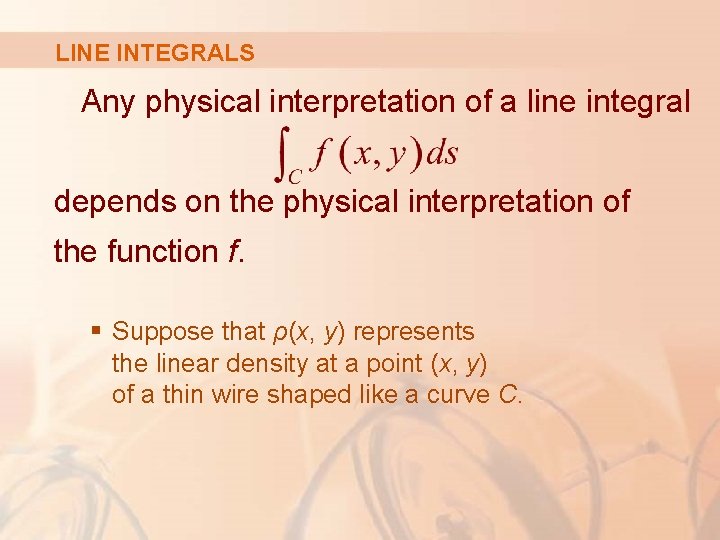 LINE INTEGRALS

Any physical interpretation of a line integral

$\int_C f(x, y)\,ds$

depends on the physical interpretation of the function $f$.

▪ Suppose that $\rho(x, y)$ represents the linear density at a point $(x, y)$ of a thin wire shaped like a curve $C$.